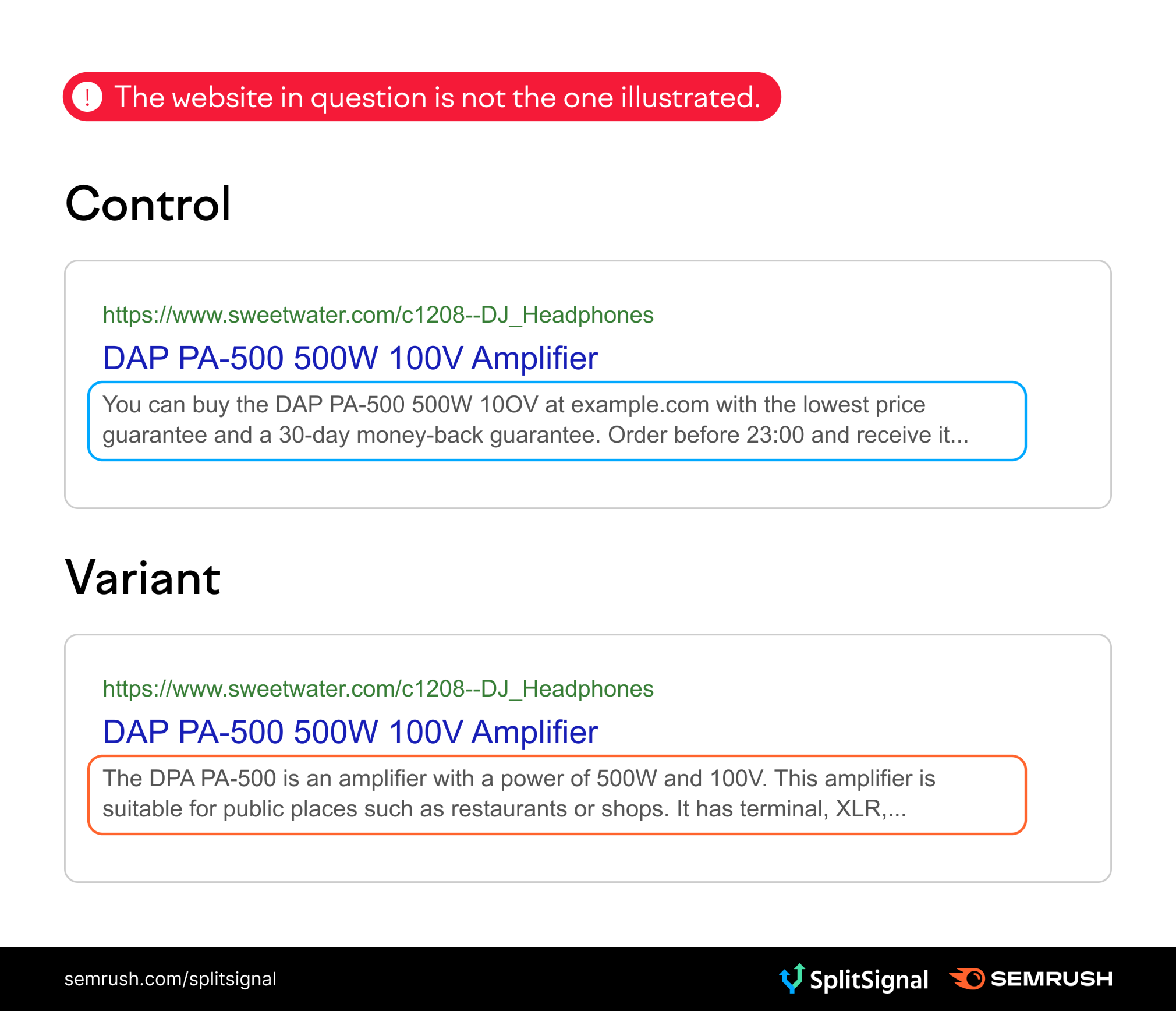 ! The website in question is not the one illustrated.

Control

https://www.sweetwater.com/c1208--DJ_Headphones

DAP PA-500 500W 100V Amplifier

You can buy the DAP PA-500 500W 10OV at example.com with the lowest price guarantee and a 30-day money-back guarantee. Order before 23:00 and receive it...

Variant

https://www.sweetwater.com/c1208--DJ_Headphones

DAP PA-500 500W 100V Amplifier

The DPA PA-500 is an amplifier with a power of 500W and 100V. This amplifier is suitable for public places such as restaurants or shops. It has terminal, XLR,...

semrush.com/splitsignal

SplitSignal SEMRUSH